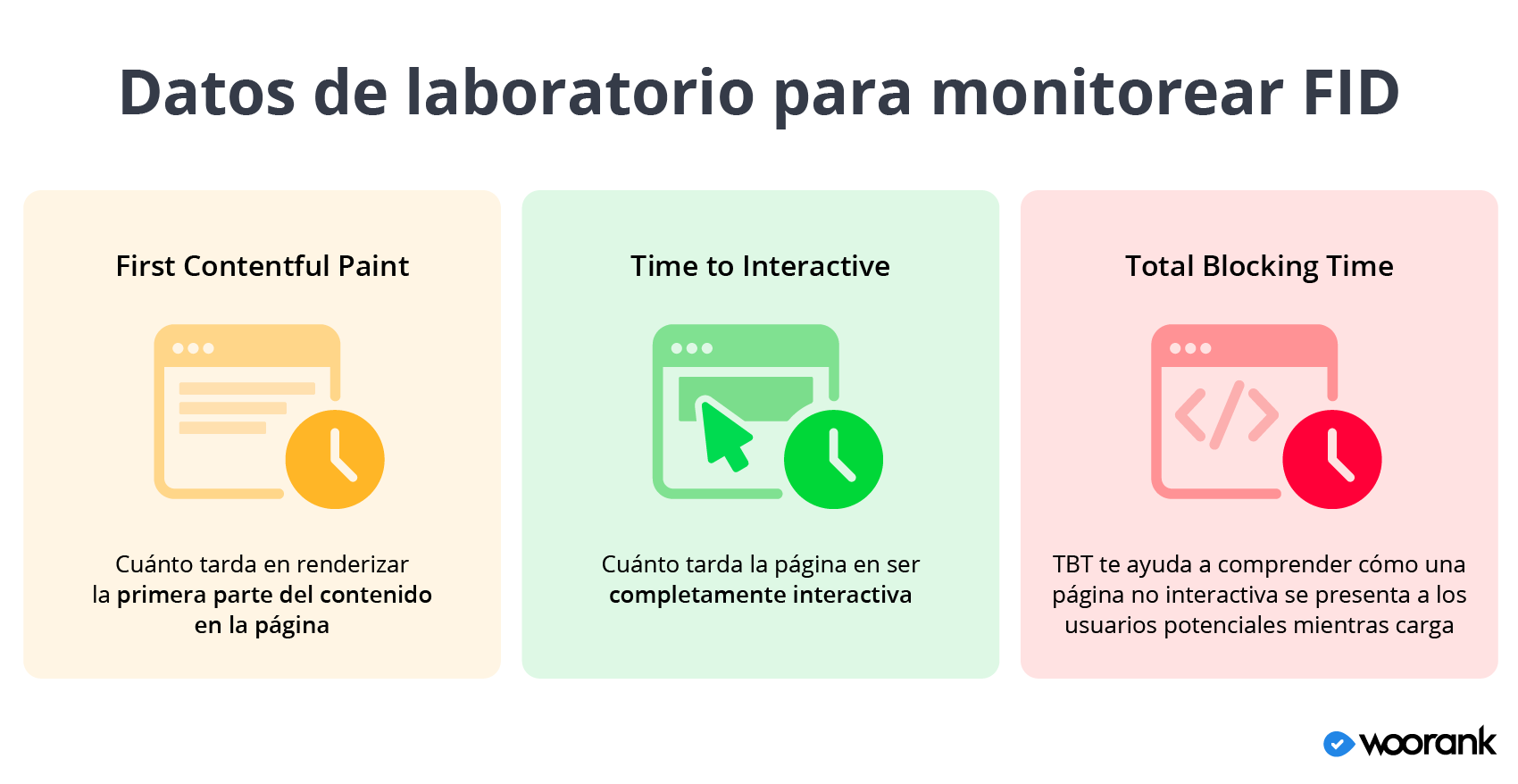 Datos de laboratorio para monitorear FID

First Contentful Paint

Cuánto tarda en renderizar la primera parte del contenido en la página

Time to Interactive

Cuánto tarda la página en ser completamente interactiva

Total Blocking Time

TBT te ayuda a comprender cómo una página no interactiva se presenta a los usuarios potenciales mientras carga

woorank